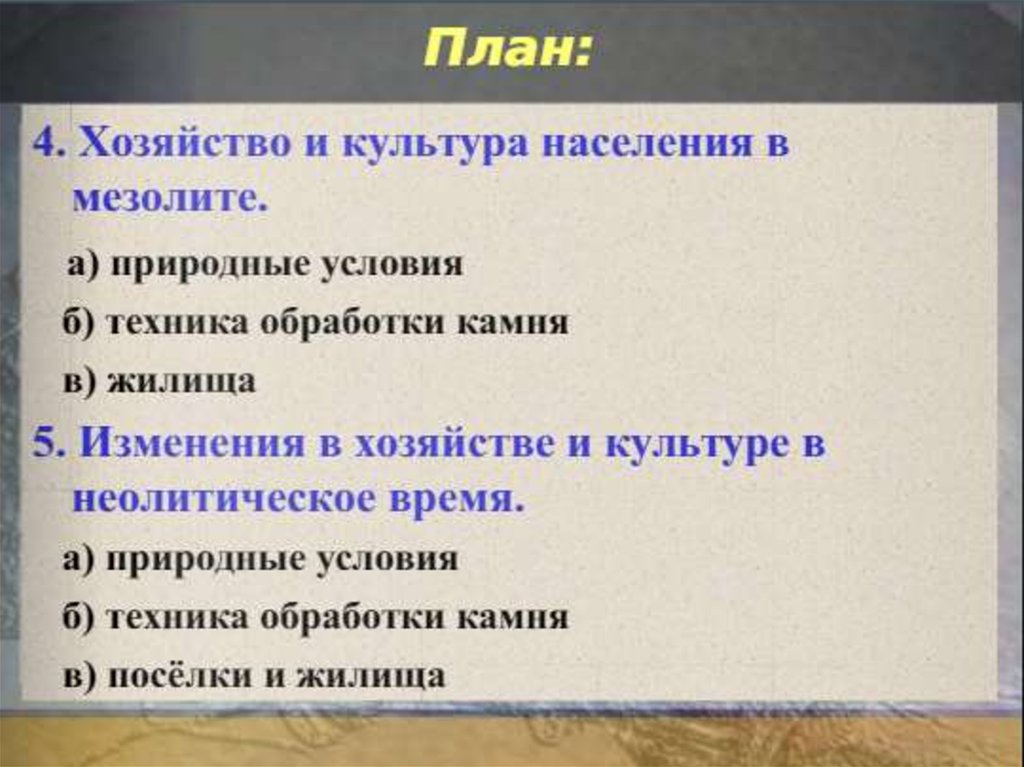 План:

4. Хозяйство и культура населения в мезолите.

а) природные условия

б) техника обработки камня

в) жилища

5. Изменения в хозяйстве и культуре в неолитическое время.

а) природные условия

б) техника обработки камня

в) посёлки и жилища